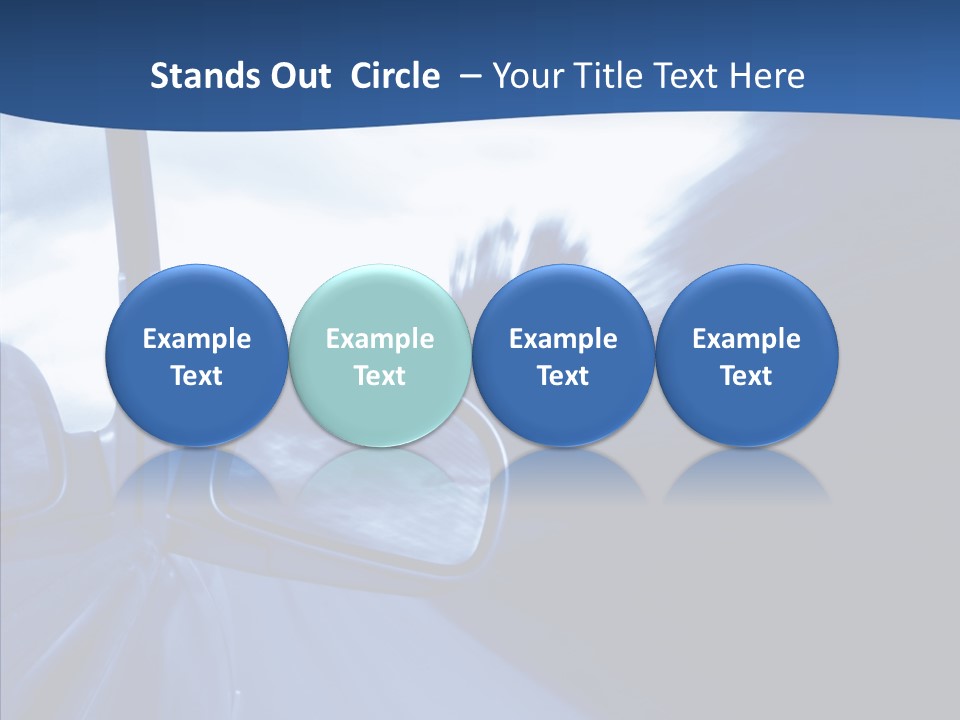 Stands Out Circle – Your Title Text Here

Example Text

Example Text

Example Text

Example Text